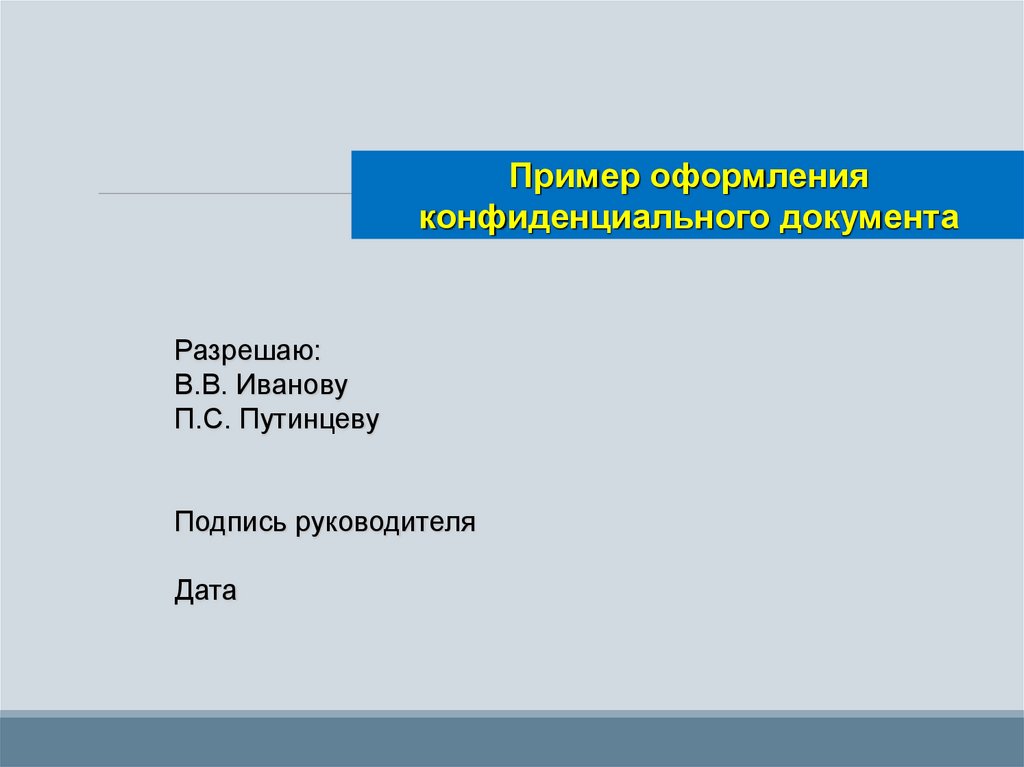 Пример оформления конфиденциального документа

Разрешаю:
В.В. Иванову
П.С. Путинцеву

Подпись руководителя

Дата